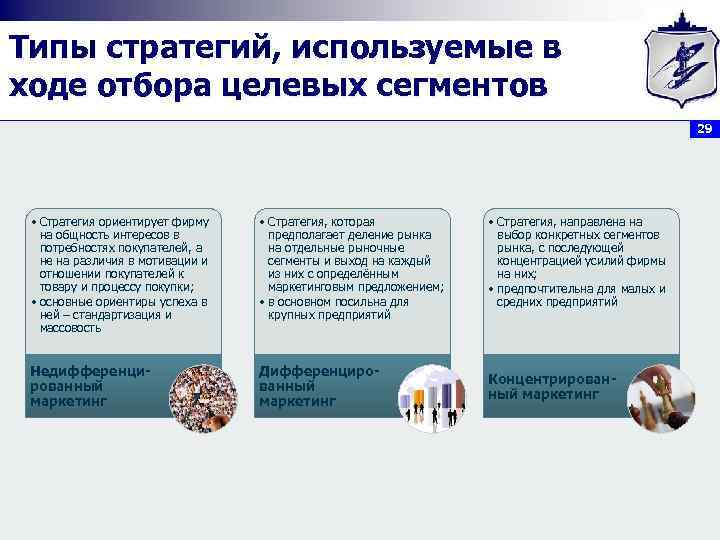 Типы стратегий, используемые в ходе отбора целевых сегментов

29

• Стратегия ориентирует фирму на общность интересов в потребностях покупателей, а не на различия в мотивации и отношении покупателей к товару и процессу покупки;
• основные ориентиры успеха в ней – стандартизация и массовость

Недифференцированный маркетинг

• Стратегия, которая предполагает деление рынка на отдельные рыночные сегменты и выход на каждый из них с определённым маркетинговым предложением;
• в основном посильна для крупных предприятий

Дифференцированный маркетинг

• Стратегия, направлена на выбор конкретных сегментов рынка, с последующей концентрацией усилий фирмы на них;
• предпочтительна для малых и средних предприятий

Концентрированный маркетинг